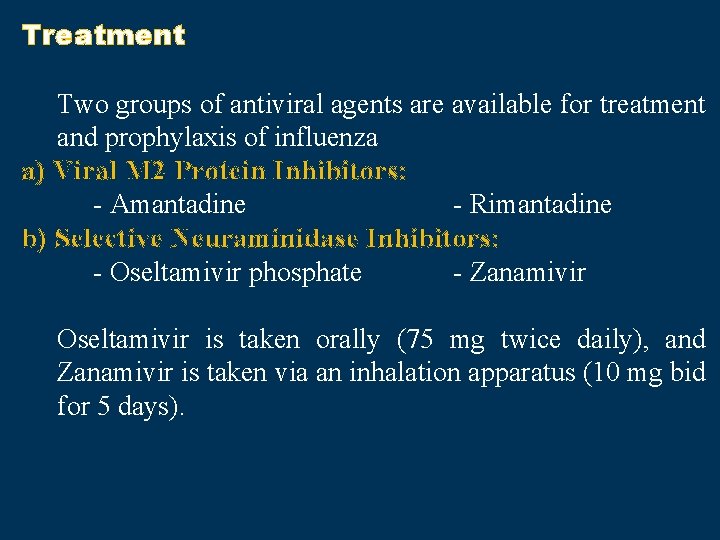 Treatment

Two groups of antiviral agents are available for treatment and prophylaxis of influenza

a) Viral M2 Protein Inhibitors:

- Amantadine - Rimantadine

b) Selective Neuraminidase Inhibitors:

- Oseltamivir phosphate - Zanamivir

Oseltamivir is taken orally (75 mg twice daily), and Zanamivir is taken via an inhalation apparatus (10 mg bid for 5 days).